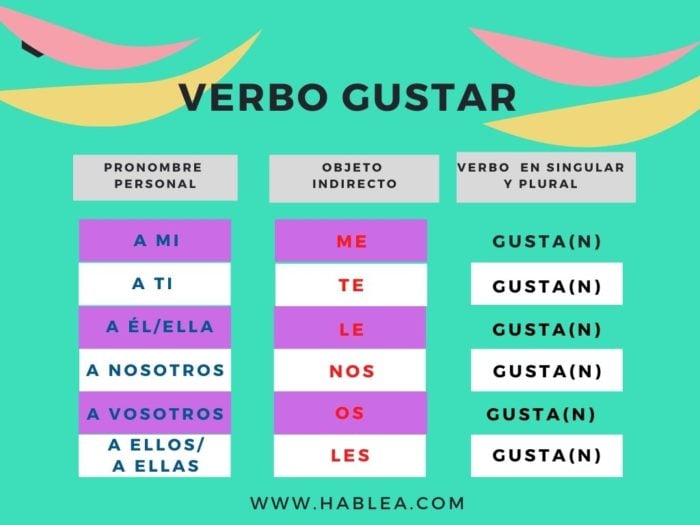 VERBO GUSTAR

| PRONOMBRE PERSONAL | OBJETO INDIRECTO | VERBO EN SINGULAR Y PLURAL |
|---|---|---|
| A MI | ME | GUSTA(N) |
| A TI | TE | GUSTA(N) |
| A ÉL/ELLA | LE | GUSTA(N) |
| A NOSOTROS | NOS | GUSTA(N) |
| A VOSOTROS | OS | GUSTA(N) |
| A ELLOS/ A ELLAS | LES | GUSTA(N) |

WWW.HABLEA.COM